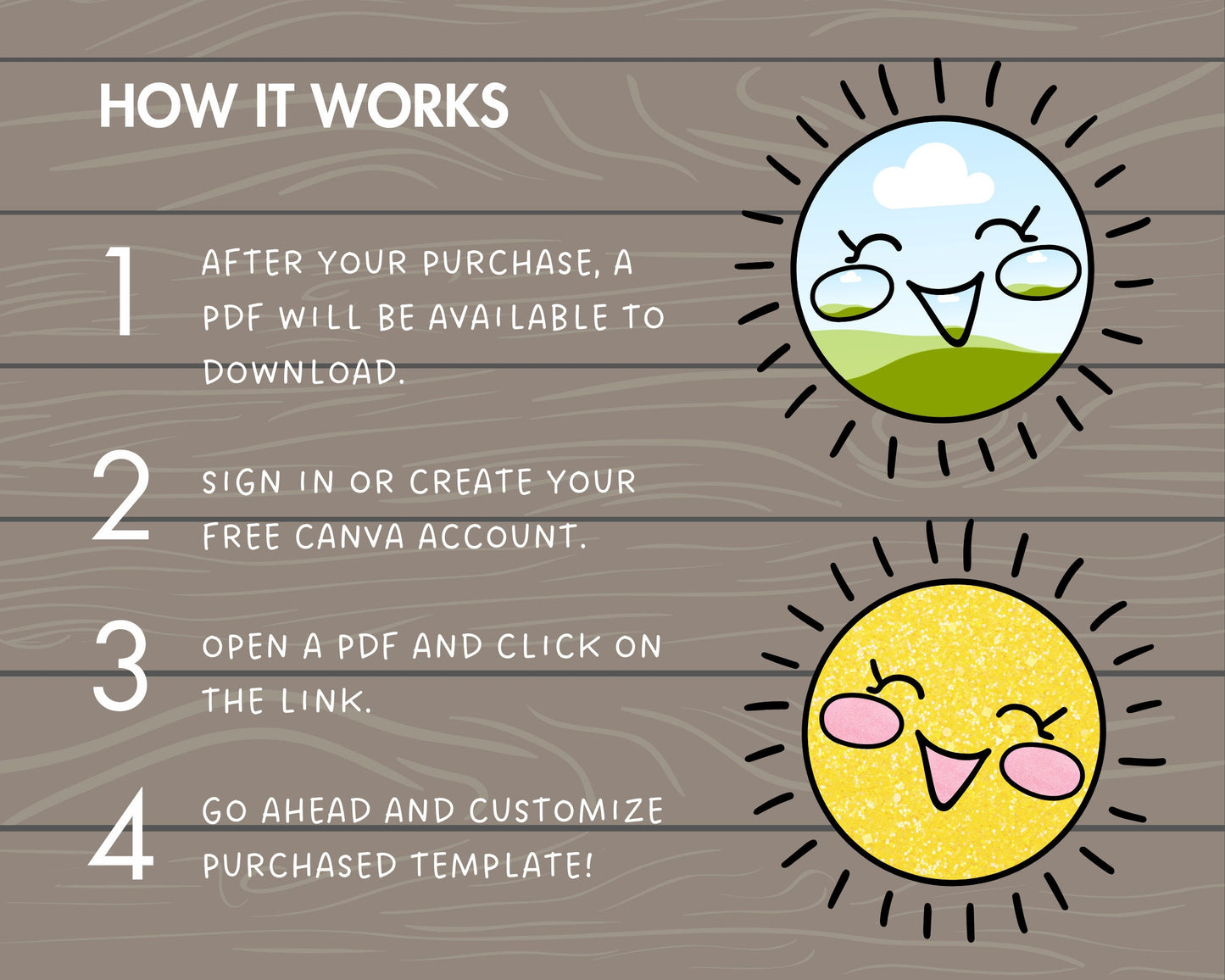 HOW IT WORKS

1
AFTER YOUR PURCHASE, A PDF WILL BE AVAILABLE TO DOWNLOAD.

2
SIGN IN OR CREATE YOUR FREE CANVA ACCOUNT.

3
OPEN A PDF AND CLICK ON THE LINK.

4
GO AHEAD AND CUSTOMIZE PURCHASED TEMPLATE!